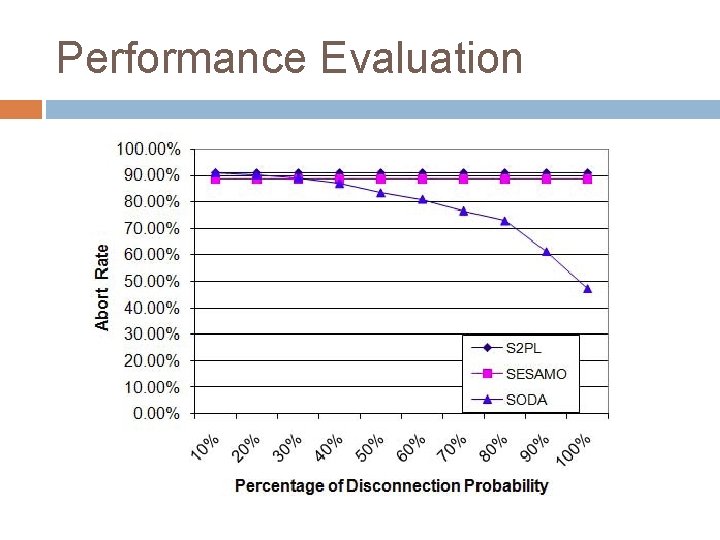 Performance Evaluation

100.00%
90.00%
80.00%
70.00%
60.00%
50.00%
40.00%
30.00%
20.00%
10.00%
0.00%

Abort Rate

S2PL
SESAMO
SODA

10%
20%
30%
40%
50%
60%
70%
80%
90%
100%

Percentage of Disconnection Probability